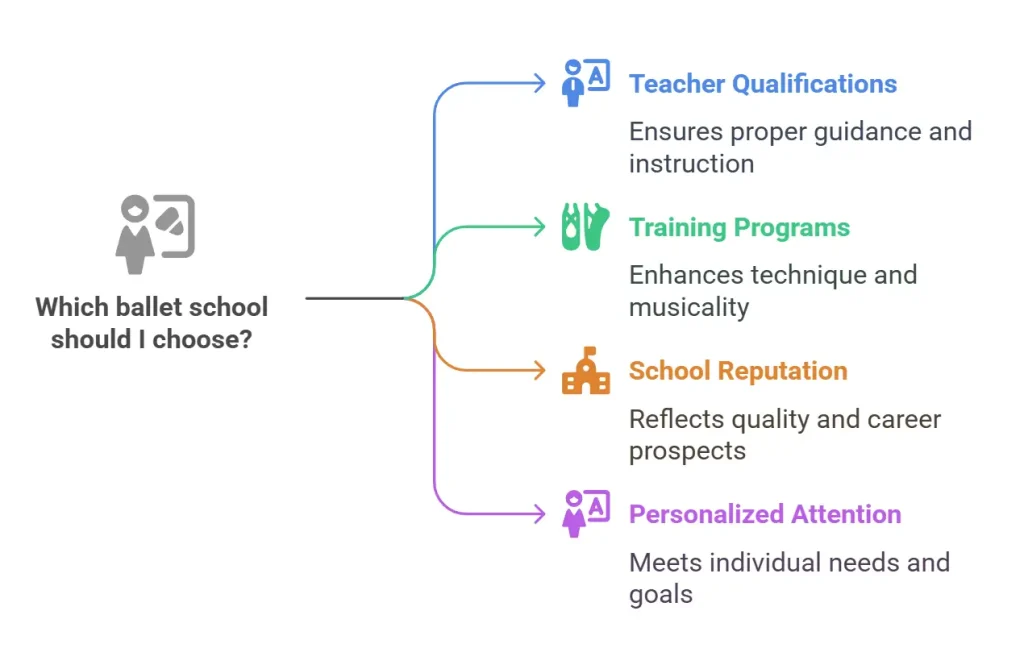 Which ballet school should I choose?

Teacher Qualifications

Ensures proper guidance and instruction

Training Programs

Enhances technique and musicality

School Reputation

Reflects quality and career prospects

Personalized Attention

Meets individual needs and goals